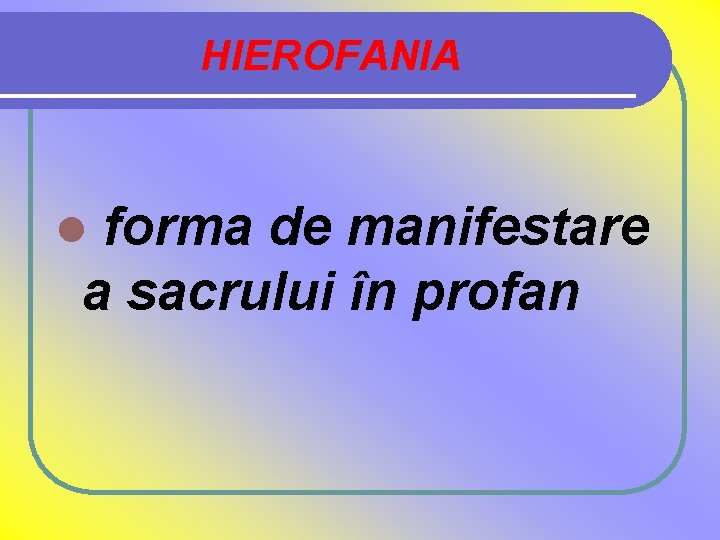 HIEROFANIA

forma de manifestare a sacrului în profan